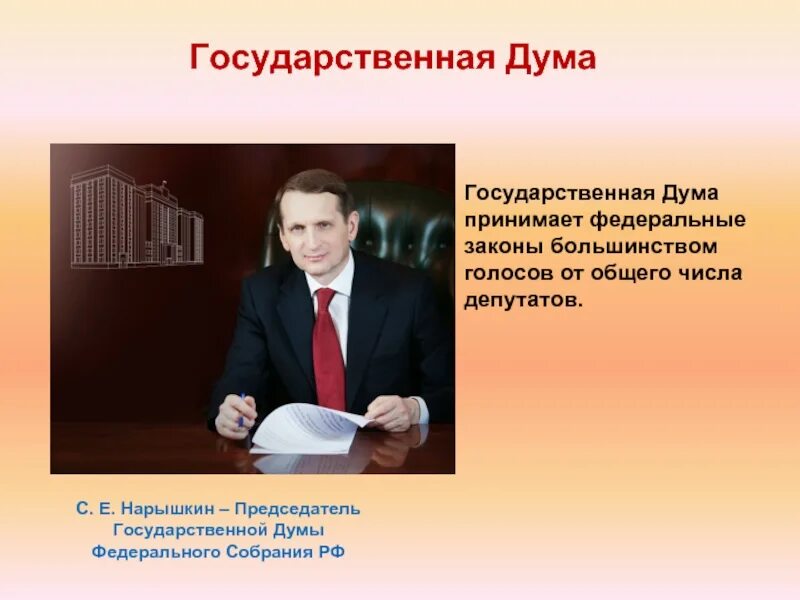 Государственная Дума

Государственная Дума принимает федеральные законы большинством голосов от общего числа депутатов.

С. Е. Нарышкин – Председатель Государственной Думы Федерального Собрания РФ